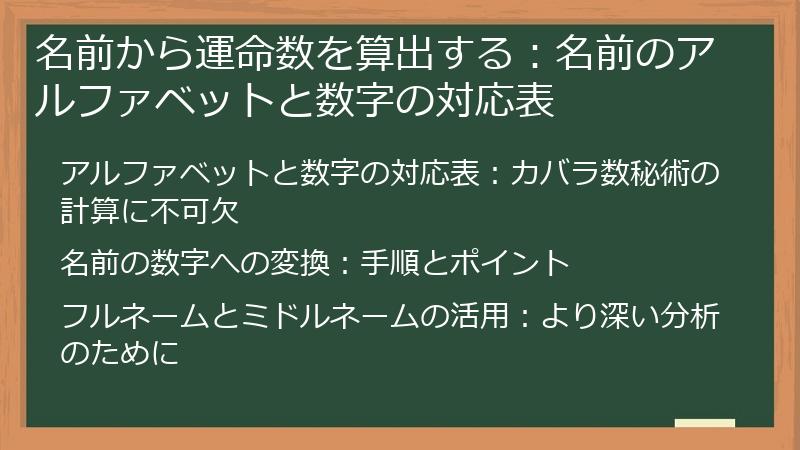 名前から運命数を算出する：名前のアルファベットと数字の対応表

アルファベットと数字の対応表：カバラ数秘術の計算に不可欠

名前の数字への変換：手順とポイント

フルネームとミドルネームの活用：より深い分析のために